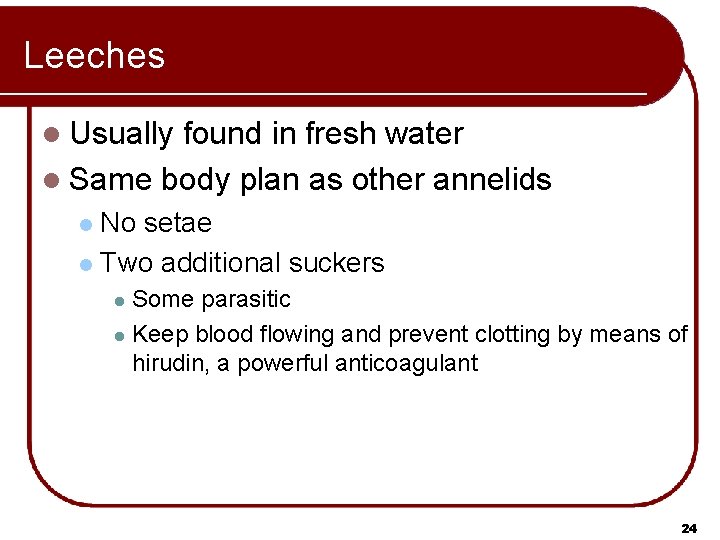 Leeches

Usually found in fresh water

Same body plan as other annelids

No setae

Two additional suckers

Some parasitic

Keep blood flowing and prevent clotting by means of hirudin, a powerful anticoagulant

24